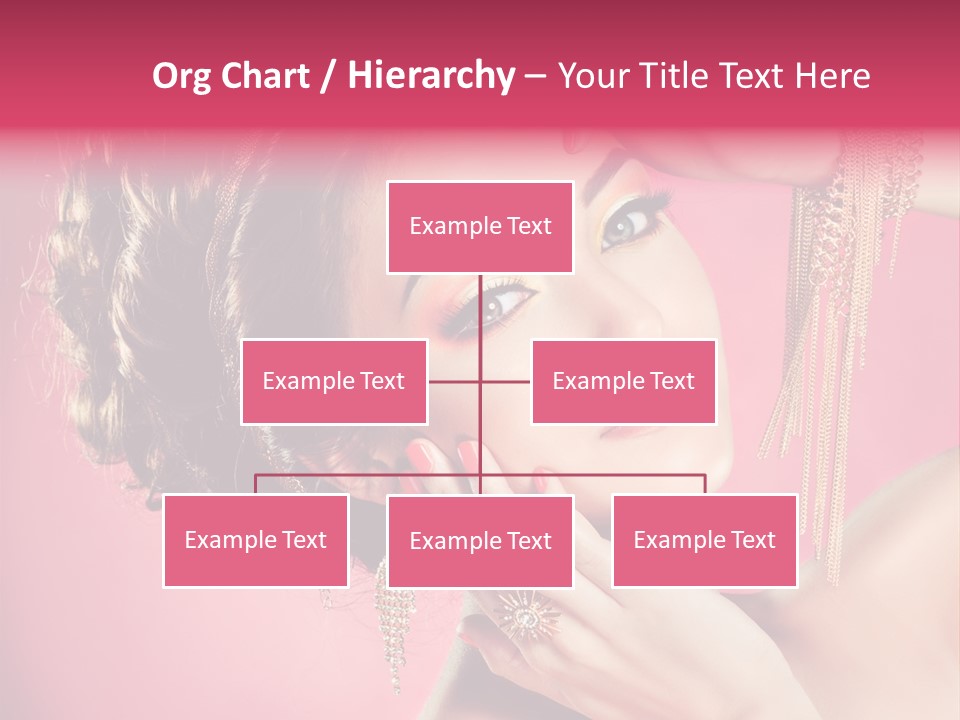 Org Chart / Hierarchy – Your Title Text Here

Example Text

Example Text

Example Text

Example Text

Example Text

Example Text